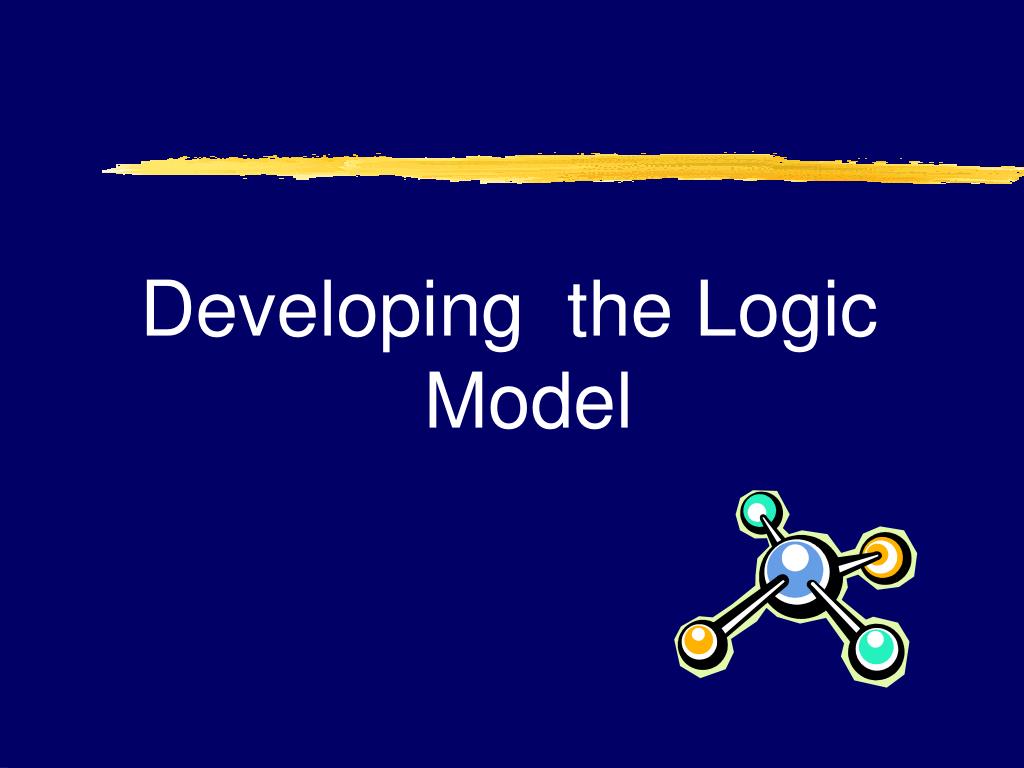 Developing the Logic Model